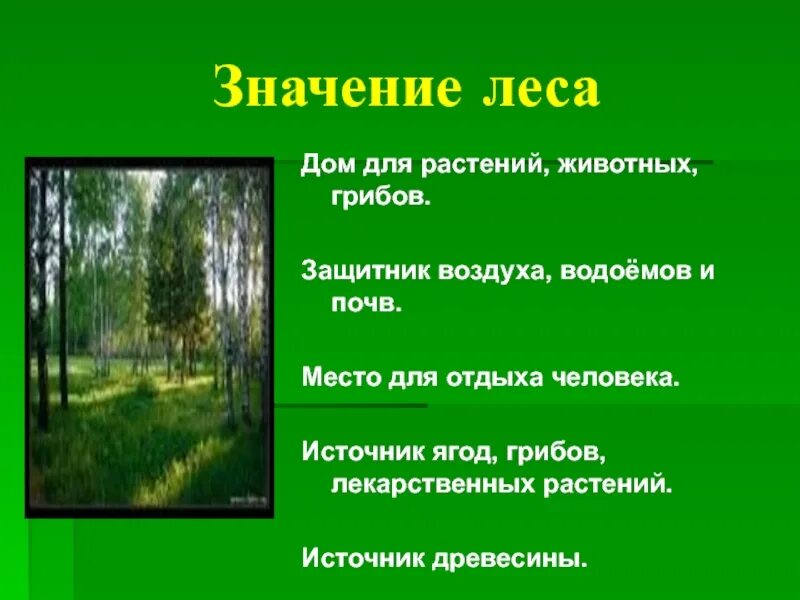 Значение леса

Дом для растений, животных, грибов.

Защитник воздуха, водоёмов и почв.

Место для отдыха человека.

Источник ягод, грибов, лекарственных растений.

Источник древесины.